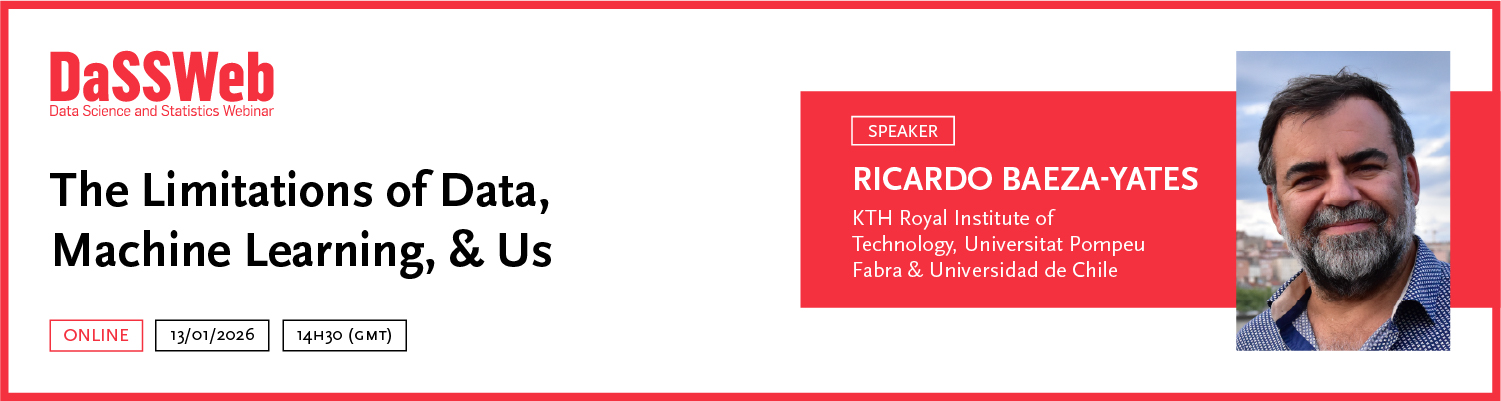 DaSSWeb
Data Science and Statistics Webinar

The Limitations of Data, Machine Learning, & Us

ONLINE 13/01/2026 14H30 (GMT)

SPEAKER
RICARDO BAEZA-YATES
KTH Royal Institute of Technology, Universitat Pompeu Fabra & Universidad de Chile